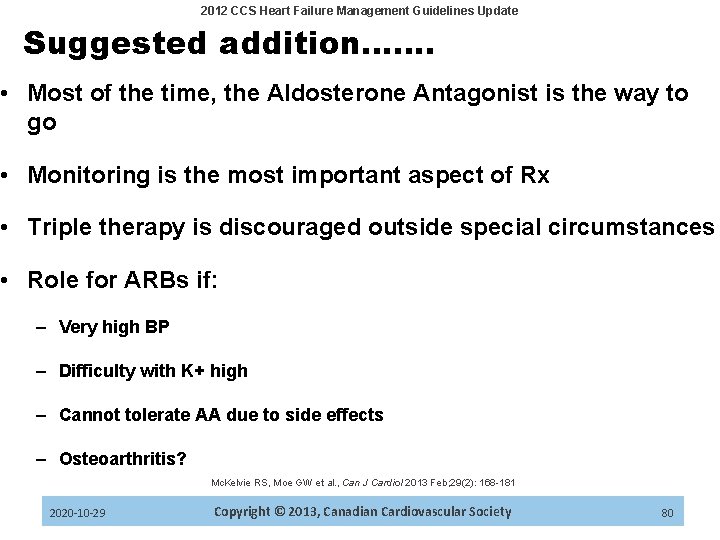 2012 CCS Heart Failure Management Guidelines Update

Suggested addition.......

• Most of the time, the Aldosterone Antagonist is the way to go

• Monitoring is the most important aspect of Rx

• Triple therapy is discouraged outside special circumstances

• Role for ARBs if:

– Very high BP

– Difficulty with K+ high

– Cannot tolerate AA due to side effects

– Osteoarthritis?

McKelvie RS, Moe GW et al., Can J Cardiol 2013 Feb;29(2): 168-181

2020-10-29 Copyright © 2013, Canadian Cardiovascular Society 80